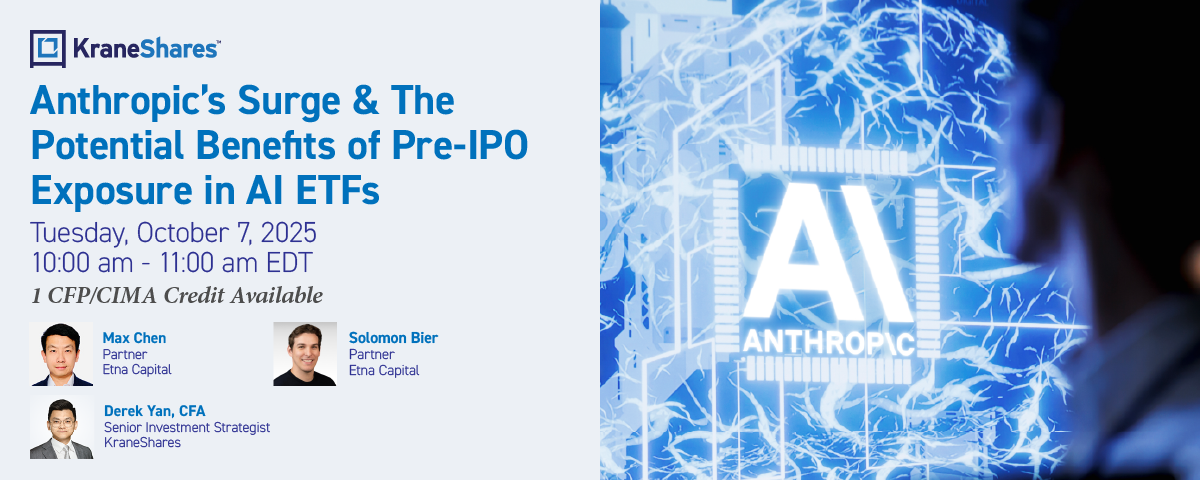 KraneShares™

Anthropic's Surge & The Potential Benefits of Pre-IPO Exposure in AI ETFs

Tuesday, October 7, 2025
10:00 am - 11:00 am EDT

1 CFP/CIMA Credit Available

Max Chen
Partner
Etna Capital

Solomon Bier
Partner
Etna Capital

Derek Yan, CFA
Senior Investment Strategist
KraneShares

AI
ANTHROP\C